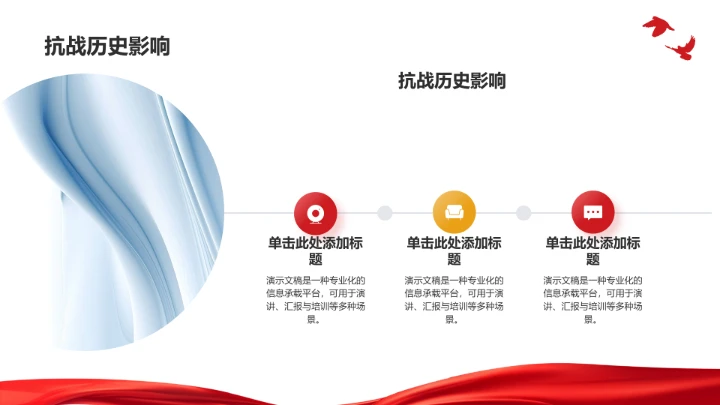 抗战历史影响

抗战历史影响

单击此处添加标题

演示文稿是一种专业化的信息承载平台，可用于演讲、汇报与培训等多种场景。

单击此处添加标题

演示文稿是一种专业化的信息承载平台，可用于演讲、汇报与培训等多种场景。

单击此处添加标题

演示文稿是一种专业化的信息承载平台，可用于演讲、汇报与培训等多种场景。